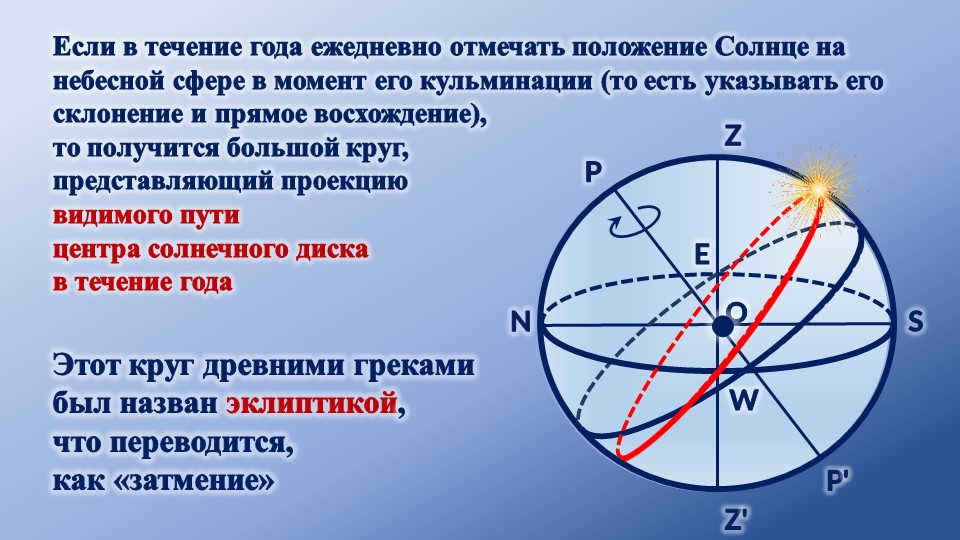 Если в течение года ежедневно отмечать положение Солнце на небесной сфере в момент его кульминации (то есть указывать его склонение и прямое восхождение),
то получится большой круг, представляющий проекцию видимого пути центра солнечного диска в течение года

Этот круг древними греками был назван эклиптикой, что переводится, как «затмение»

Z
P
E
N
O
S
W
P'
Z'